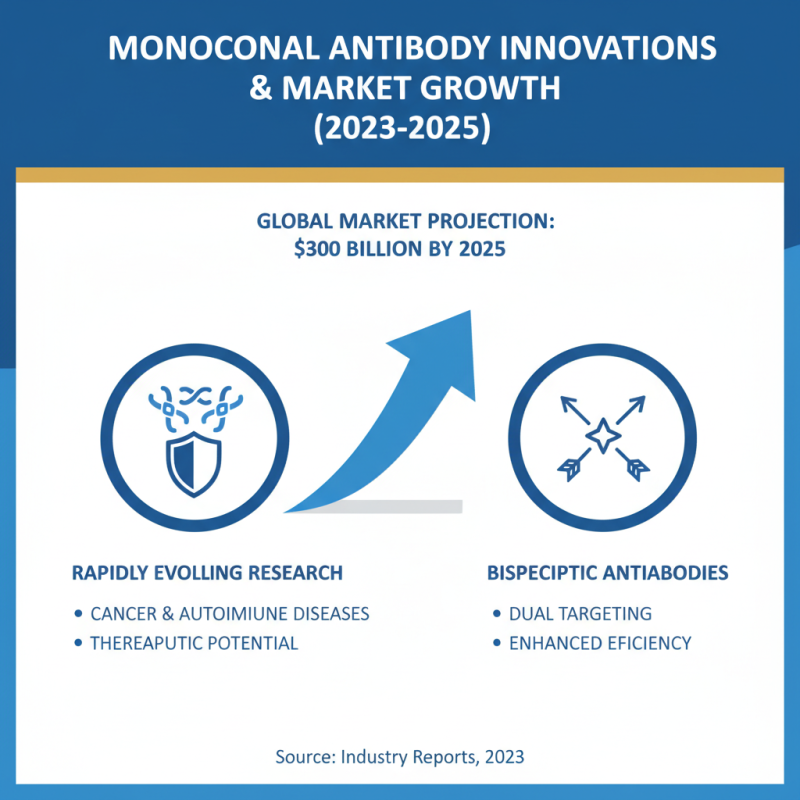 MONOCONAL ANTIBODY INNOVATIONS & MARKET GROWTH (2023-2025)

GLOBAL MARKET PROJECTION: $300 BILLION BY 2025

RAPIDLY EVOLLING RESEARCH

• CANCER & AUTOIMIUNE DISEASES
• THEREAPUTIC POTENTIAL

BISPECIPTIC ANTIABODIES

• DUAL TARGETING
• ENHANCED EFICIENCY

Source: Industry Reports, 2023